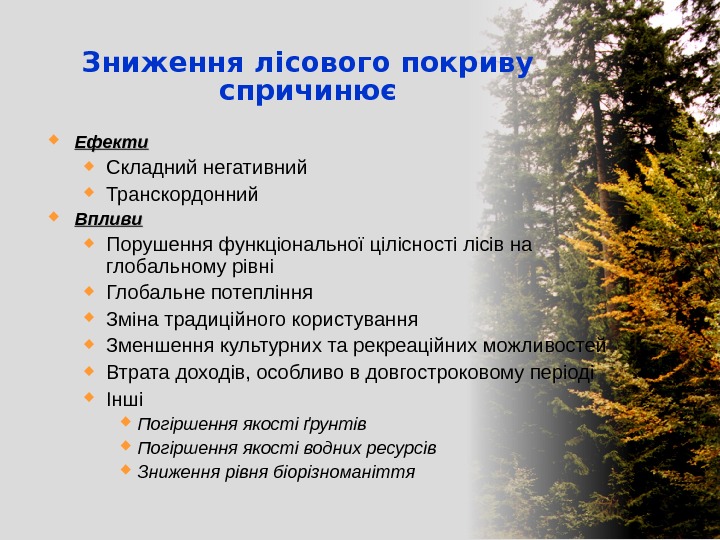 Зниження лісового покриву спричинює

Ефекти
Складний негативний
Транскордонний
Впливи
Порушення функціональної цілісності лісів на глобальному рівні
Глобальне потепління
Зміна традиційного користування
Зменшення культурних та рекреаційних можливостей
Втрата доходів, особливо в довгостроковому періоді
Інші
Погіршення якості ґрунтів
Погіршення якості водних ресурсів
Зниження рівня біорізноманіття